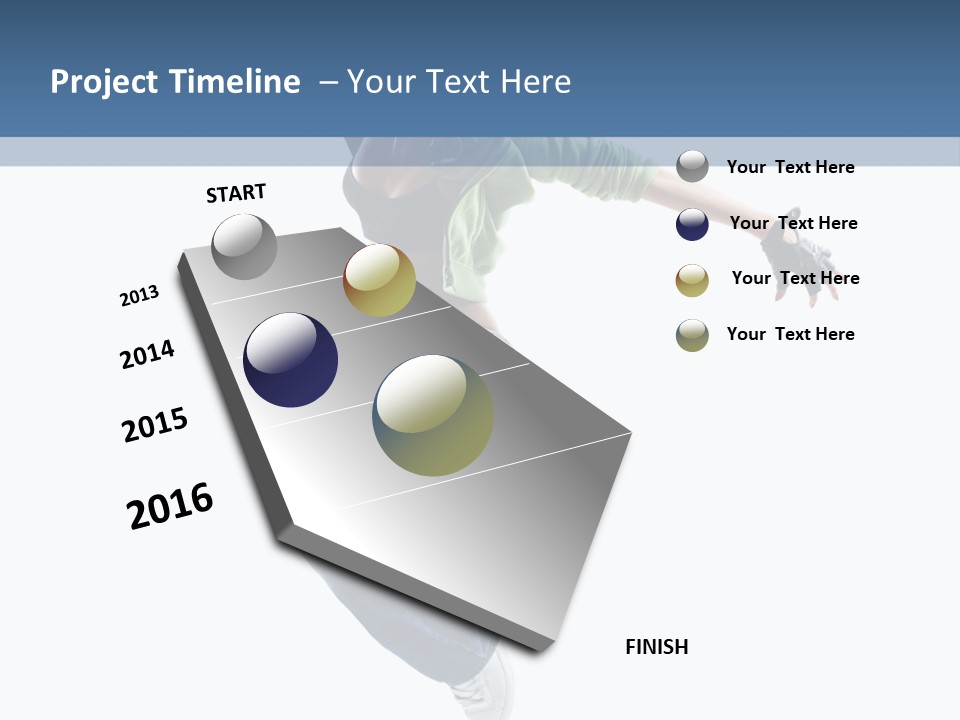 Project Timeline – Your Text Here

START

2013

2014

2015

2016

FINISH

Your Text Here

Your Text Here

Your Text Here

Your Text Here